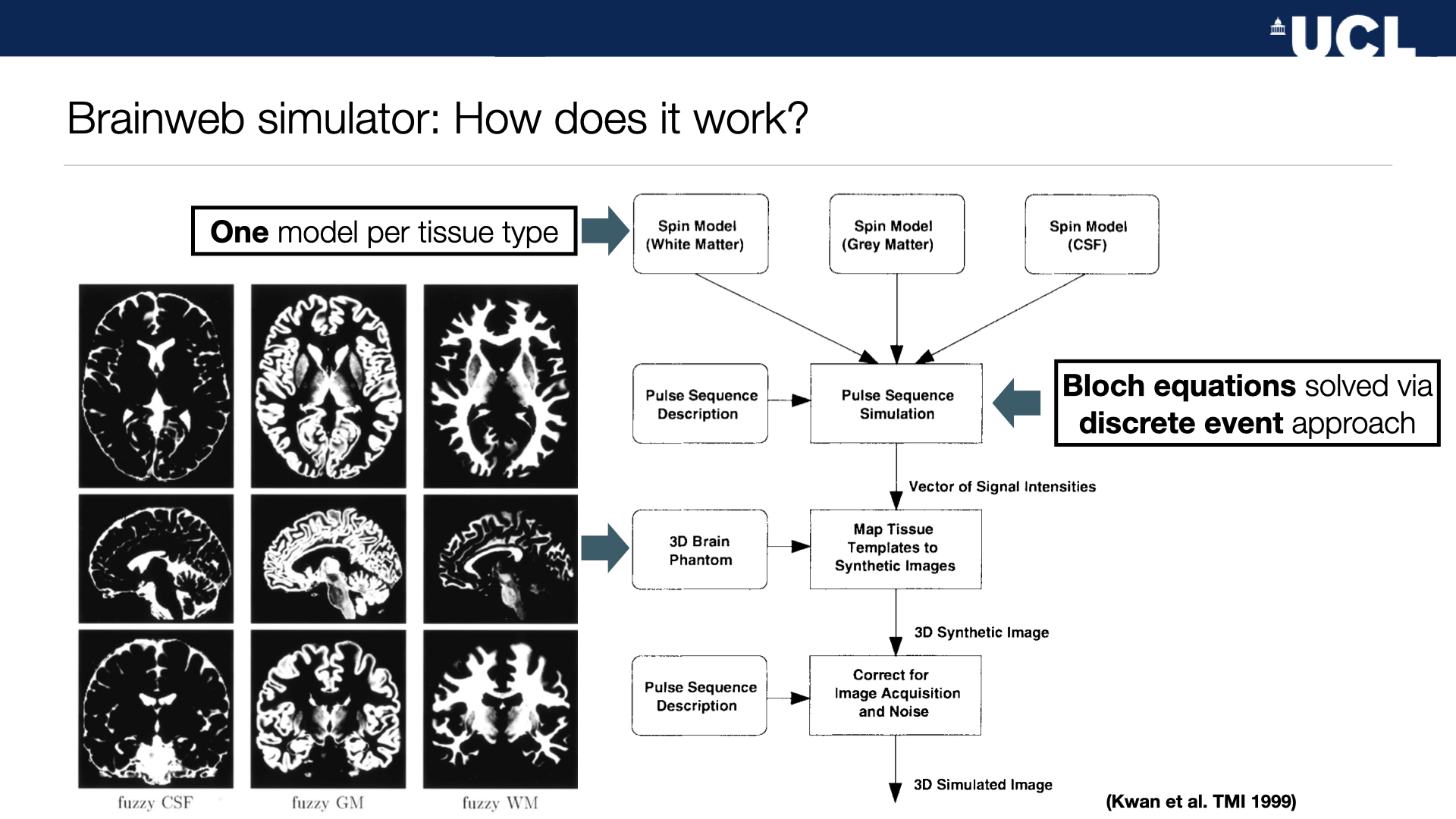 UCL

Brainweb simulator: How does it work?

One model per tissue type

Spin Model (White Matter)

Spin Model (Grey Matter)

Spin Model (CSF)

Pulse Sequence Description

Pulse Sequence Simulation

Bloch equations solved via discrete event approach

Vector of Signal Intensities

3D Brain Phantom

Map Tissue Templates to Synthetic Images

3D Synthetic Image

Pulse Sequence Description

Correct for Image Acquisition and Noise

3D Simulated Image

fuzzy CSF

fuzzy GM

fuzzy WM

(Kwan et al. TMI 1999)